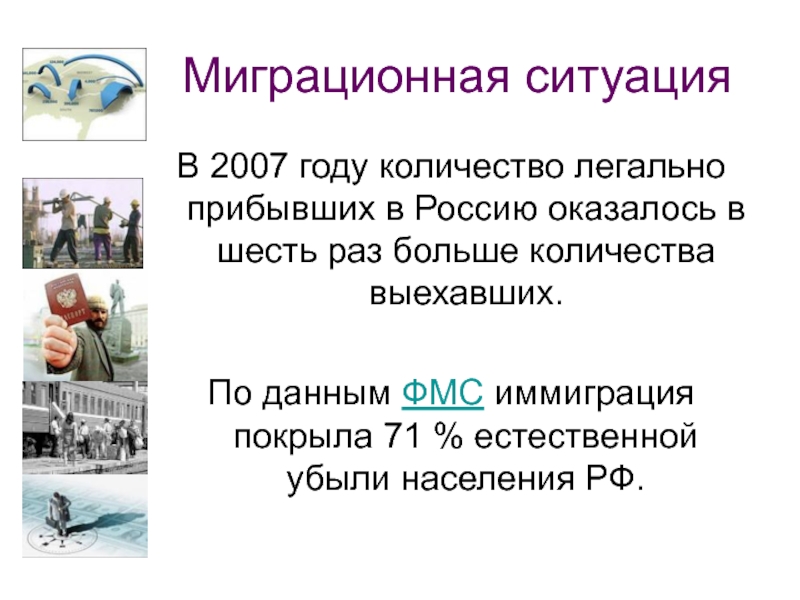 Миграционная ситуация

В 2007 году количество легально прибывших в Россию оказалось в шесть раз больше количества выехавших.

По данным ФМС иммиграция покрыла 71 % естественной убыли населения РФ.